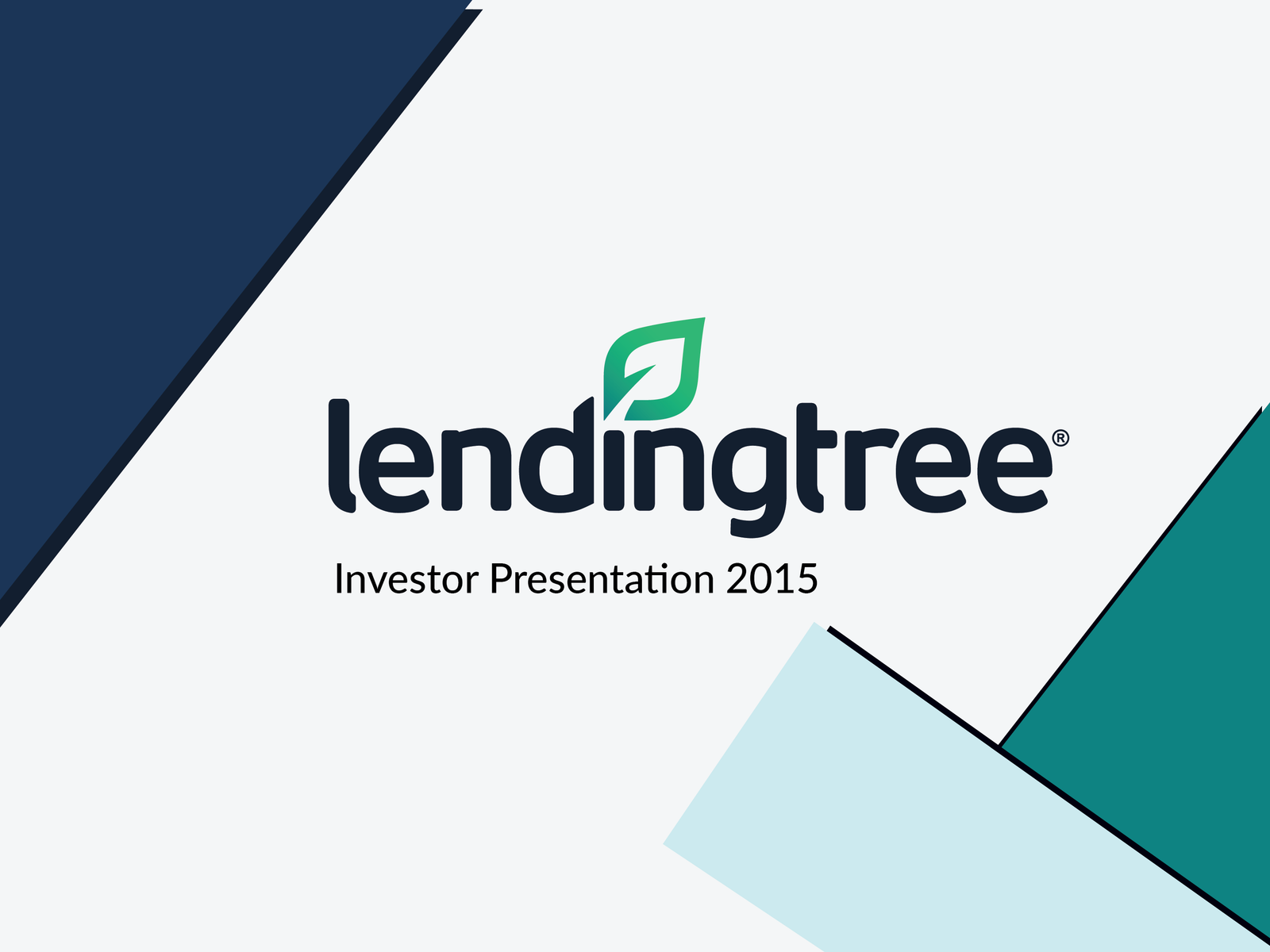 lendingtree®

Investor Presentation 2015